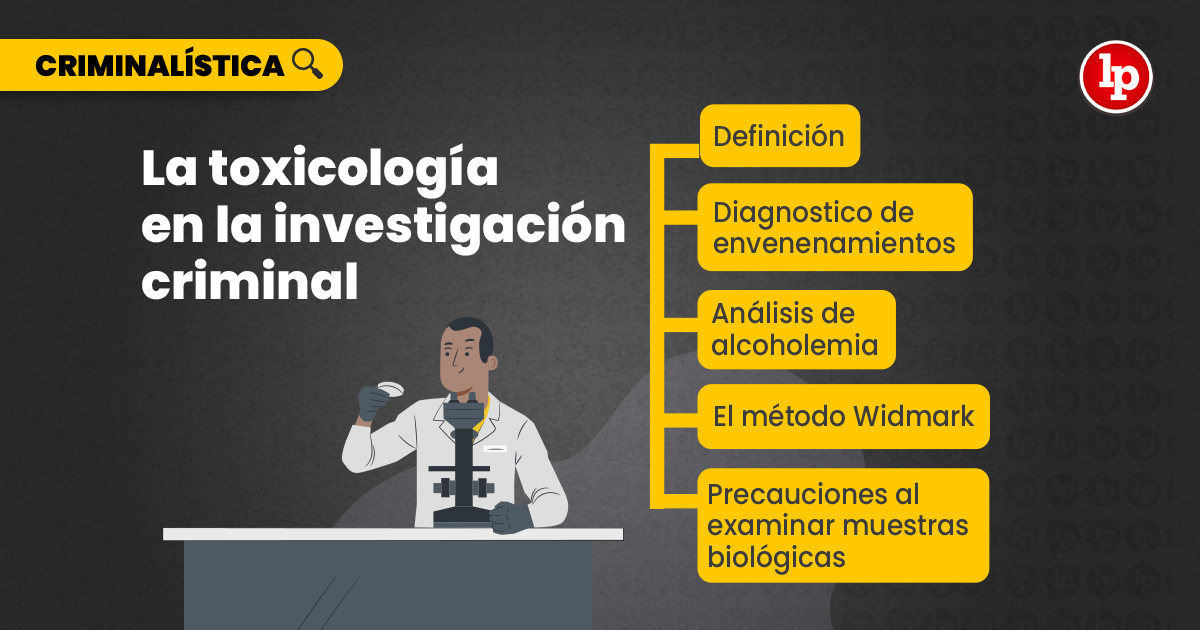 CRIMINALÍSTICA

lp

La toxicología en la investigación criminal

Definición

Diagnostico de envenenamientos

Análisis de alcoholemia

El método Widmark

Precauciones al examinar muestras biológicas